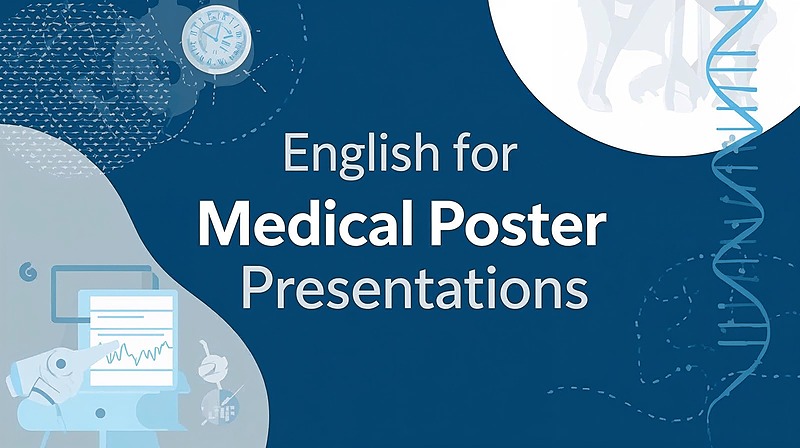 English for
Medical Poster
Presentations